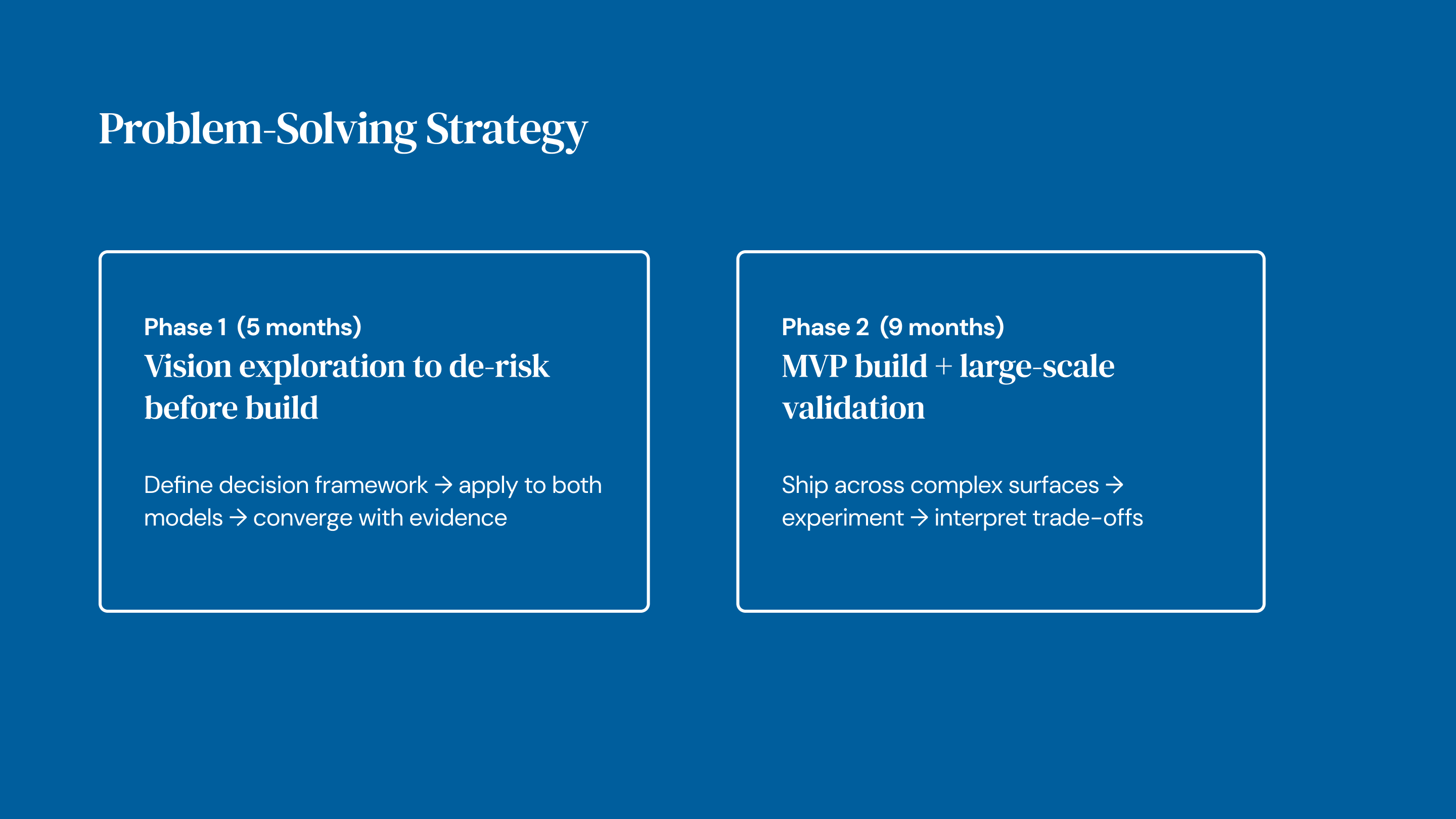 Problem-Solving Strategy

Phase 1 (5 months)
Vision exploration to de-risk before build

Define decision framework → apply to both models → converge with evidence

Phase 2 (9 months)
MVP build + large-scale validation

Ship across complex surfaces → experiment → interpret trade-offs